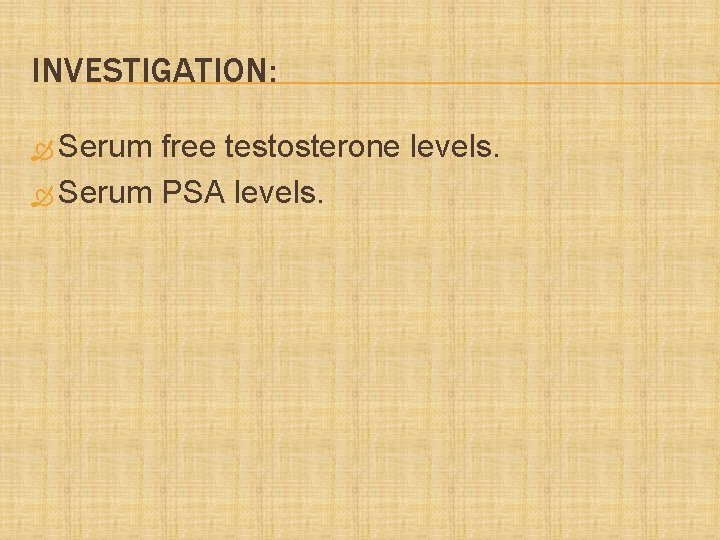 INVESTIGATION:

Serum free testosterone levels.
Serum PSA levels.